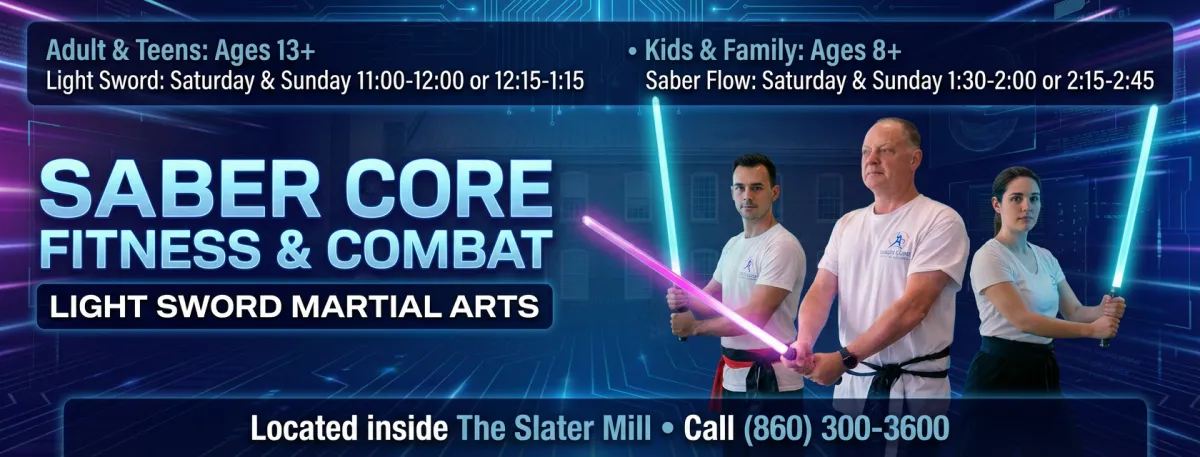 Adult & Teens: Ages 13+
Light Sword: Saturday & Sunday 11:00-12:00 or 12:15-1:15

• Kids & Family: Ages 8+
Saber Flow: Saturday & Sunday 1:30-2:00 or 2:15-2:45

SABER CORE
FITNESS & COMBAT
LIGHT SWORD MARTIAL ARTS

Located inside The Slater Mill • Call (860) 300-3600